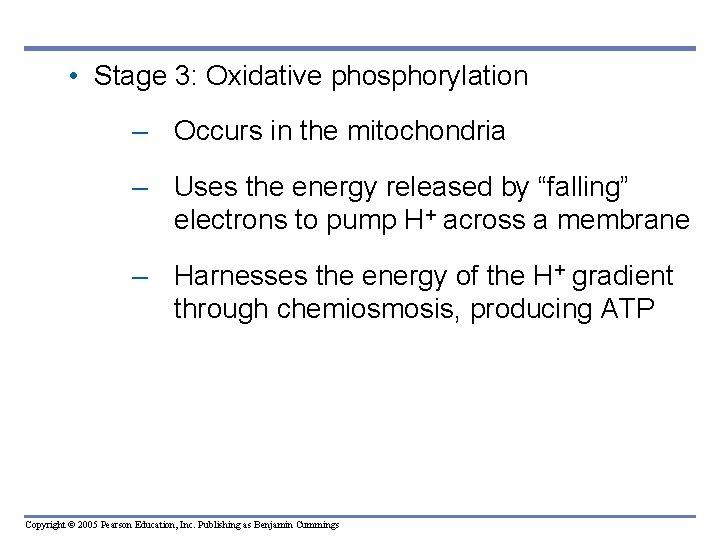 • Stage 3: Oxidative phosphorylation

– Occurs in the mitochondria

– Uses the energy released by “falling” electrons to pump $H^+$ across a membrane

– Harnesses the energy of the $H^+$ gradient through chemiosmosis, producing ATP

Copyright © 2005 Pearson Education, Inc. Publishing as Benjamin Cummings